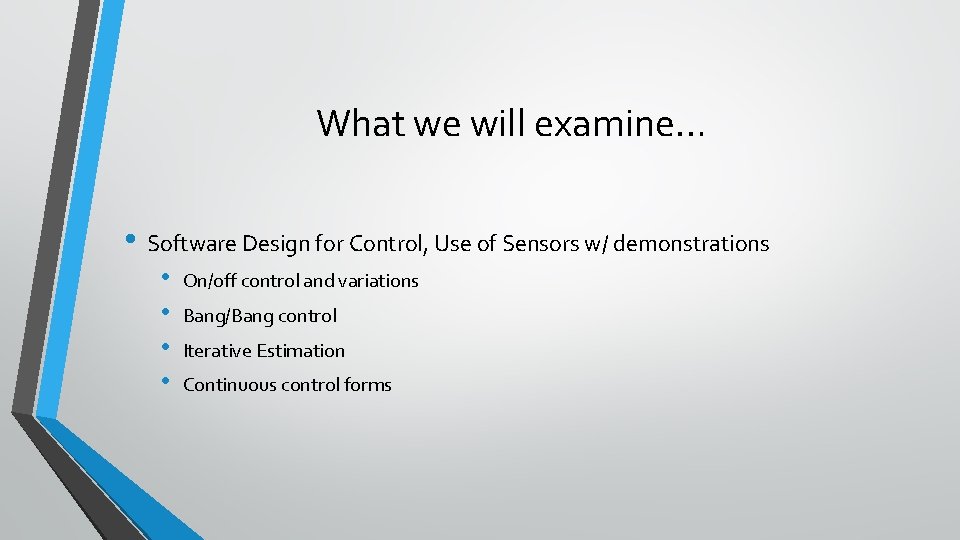 What we will examine…

• Software Design for Control, Use of Sensors w/ demonstrations
  • On/off control and variations
  • Bang/Bang control
  • Iterative Estimation
  • Continuous control forms